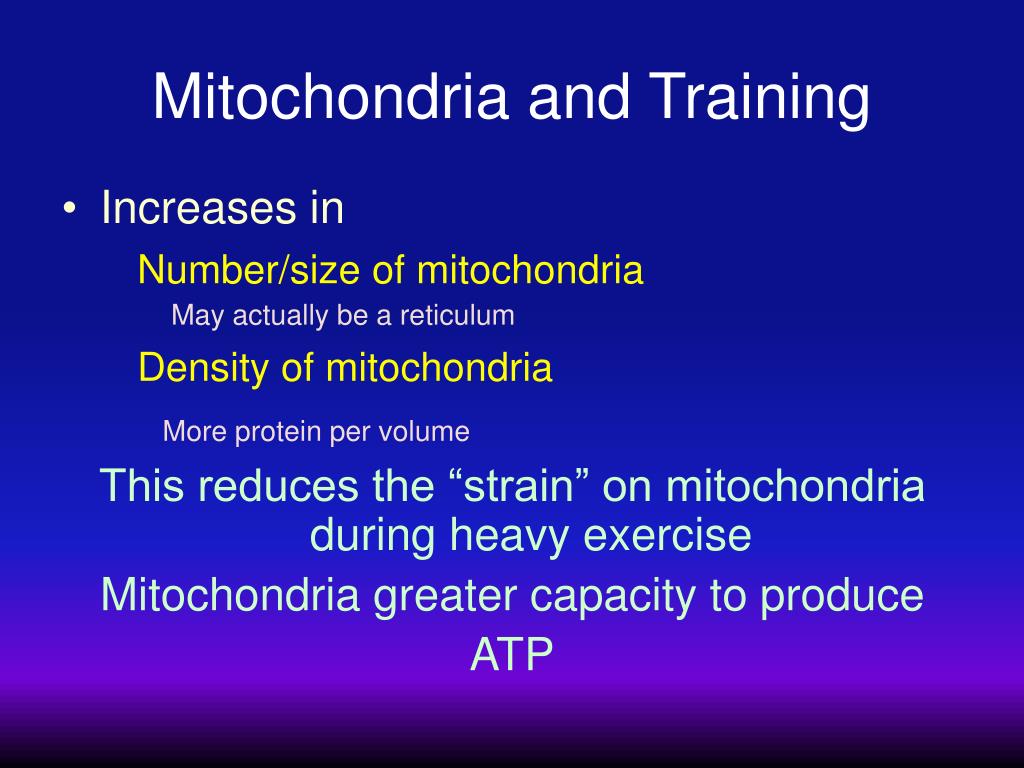 Mitochondria and Training

• Increases in

Number/size of mitochondria

May actually be a reticulum

Density of mitochondria

More protein per volume

This reduces the “strain” on mitochondria during heavy exercise

Mitochondria greater capacity to produce ATP